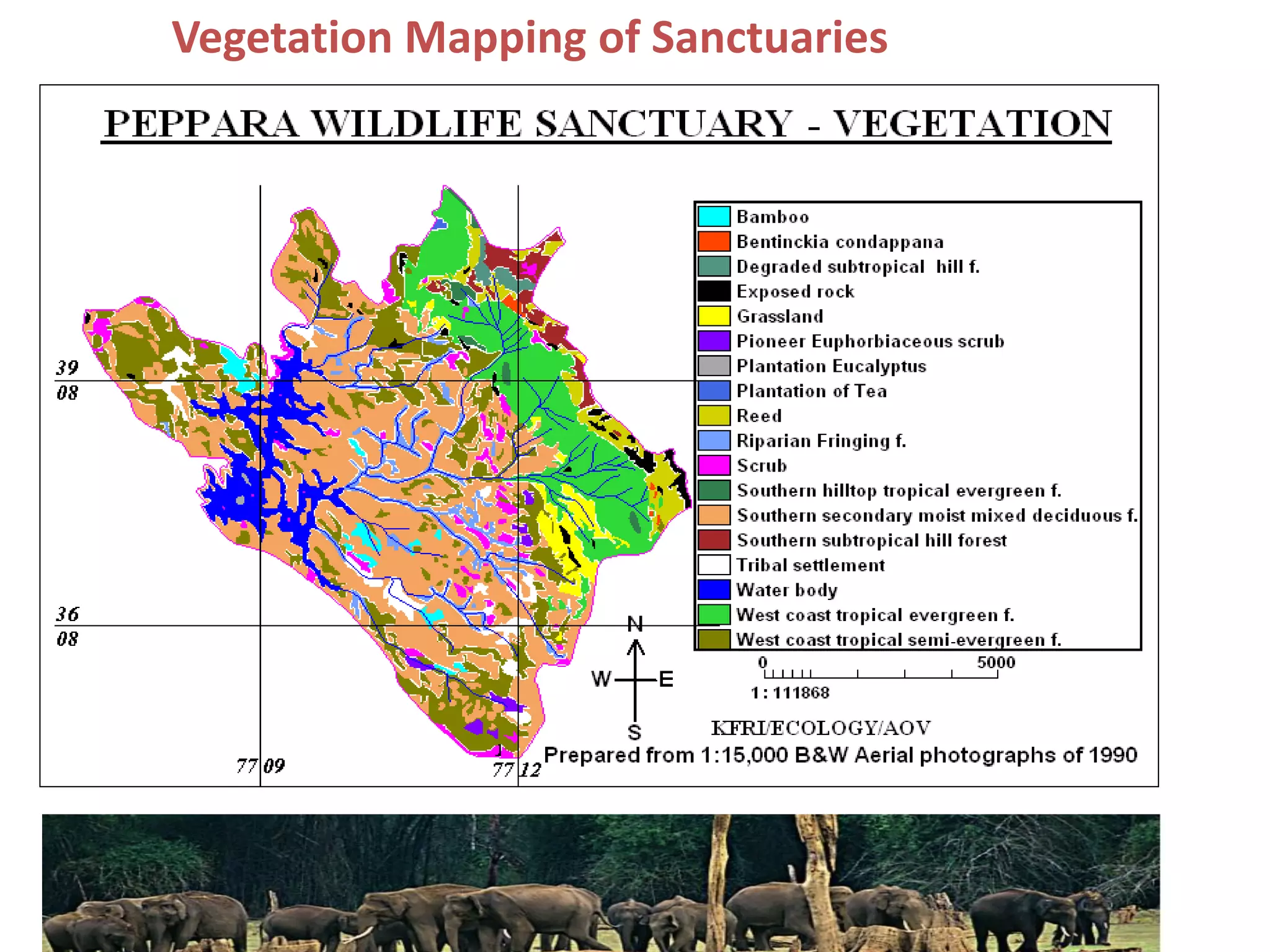 Vegetation Mapping of Sanctuaries

PEPPARA WILDLIFE SANCTUARY - VEGETATION

39
08

36
08

77 09

77 12

Bamboo
Bentinckia condappana
Degraded subtropical hill f.
Exposed rock
Grassland
Pioneer Euphorbiaceous scrub
Plantation Eucalyptus
Plantation of Tea
Reed
Riparian Fringing f.
Scrub
Southern hilltop tropical evergreen f.
Southern secondary moist mixed deciduous f.
Southern subtropical hill forest
Tribal settlement
Water body
West coast tropical evergreen f.
West coast tropical semi-evergreen f.

N
W
E
S

0
5000
1: 111868

KFRI/ECOLOGY/AOV
Prepared from 1:15,000 B&W Aerial photographs of 1990